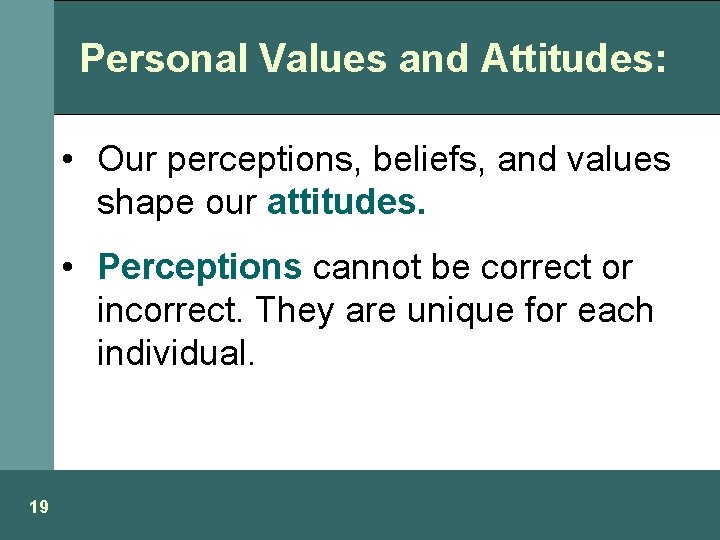 Personal Values and Attitudes:

• Our perceptions, beliefs, and values shape our attitudes.

• Perceptions cannot be correct or incorrect. They are unique for each individual.

19